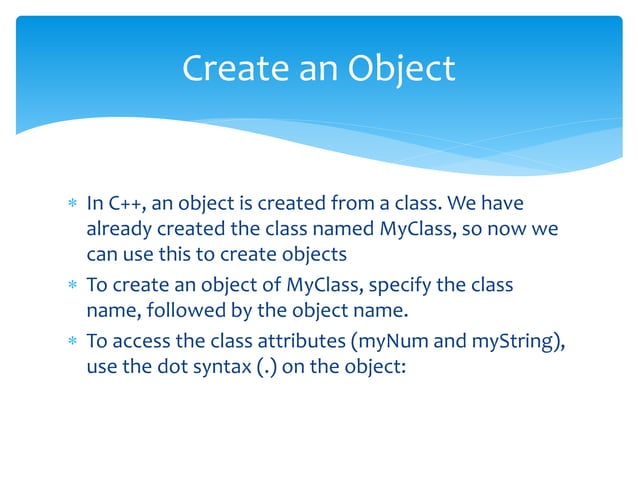 Create an Object

* In C++, an object is created from a class. We have already created the class named MyClass, so now we can use this to create objects
* To create an object of MyClass, specify the class name, followed by the object name.
* To access the class attributes (myNum and myString), use the dot syntax (.) on the object: